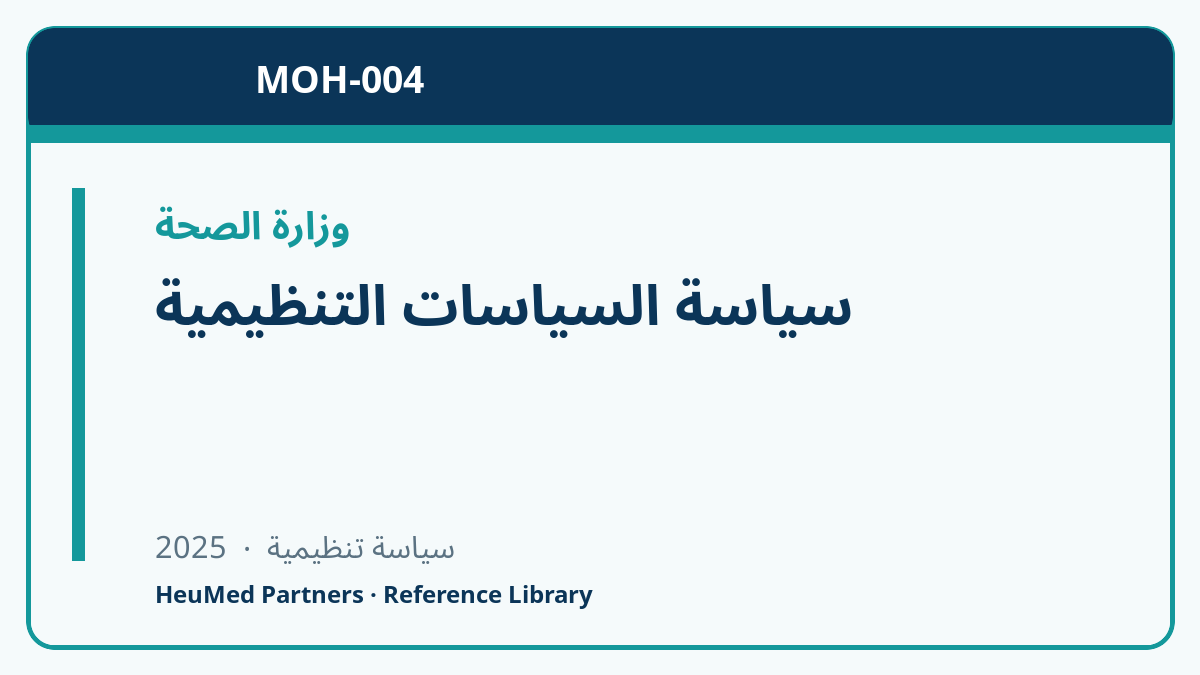 MOH-004

وزارة الصحة

سياسة السياسات التنظيمية

سياسة تنظيمية · 2025

HeuMed Partners · Reference Library